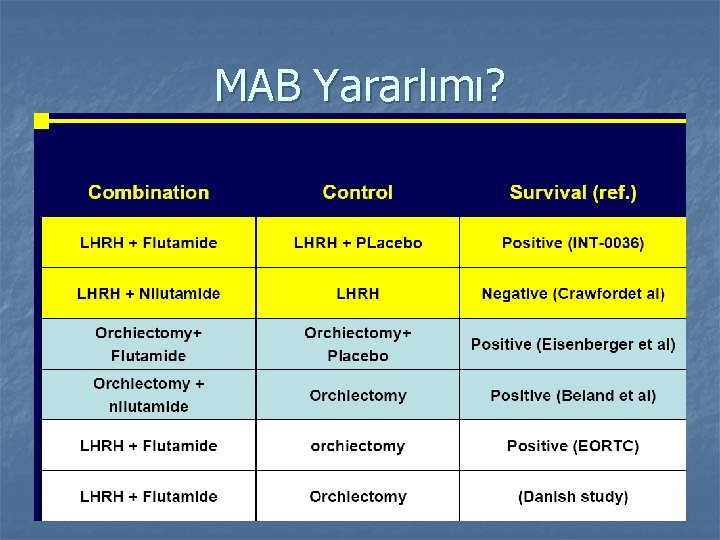 MAB Yararlımı?

| Combination | Control | Survival (ref.) |
|---|---|---|
| LHRH + Flutamide | LHRH + PLacebo | Positive (INT-0036) |
| LHRH + Nilutamide | LHRH | Negative (Crawfordet al) |
| Orchiectomy+ Flutamide | Orchiectomy+ Placebo | Positive (Eisenberger et al) |
| Orchiectomy + nilutamide | Orchiectomy | Positive (Beland et al) |
| LHRH + Flutamide | orchiectomy | Positive (EORTC) |
| LHRH + Flutamide | Orchiectomy | (Danish study) |